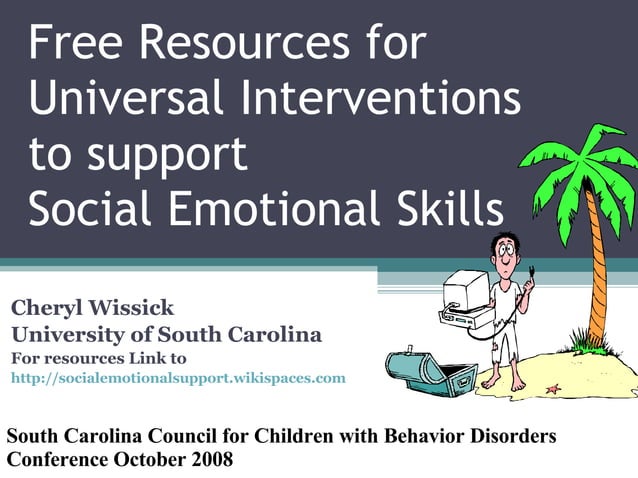 Free Resources for Universal Interventions to support Social Emotional Skills

Cheryl Wissick
University of South Carolina
For resources Link to
http://socialemotionalsupport.wikispaces.com

South Carolina Council for Children with Behavior Disorders
Conference October 2008